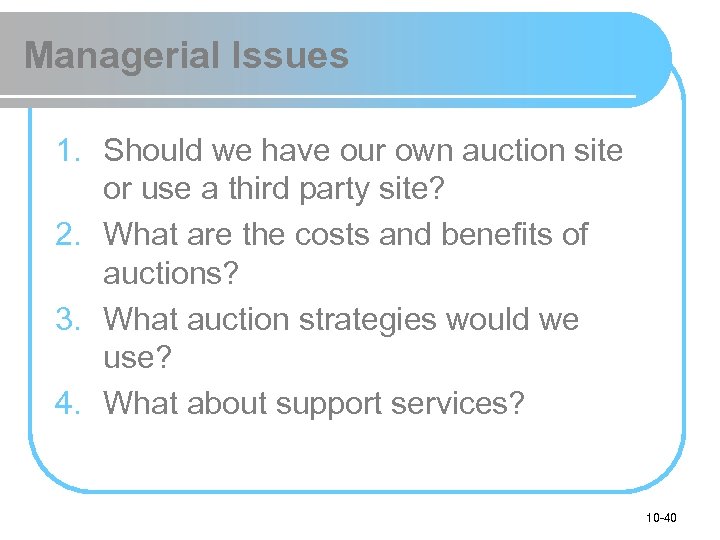 Managerial Issues

1. Should we have our own auction site or use a third party site?
2. What are the costs and benefits of auctions?
3. What auction strategies would we use?
4. What about support services?

10-40